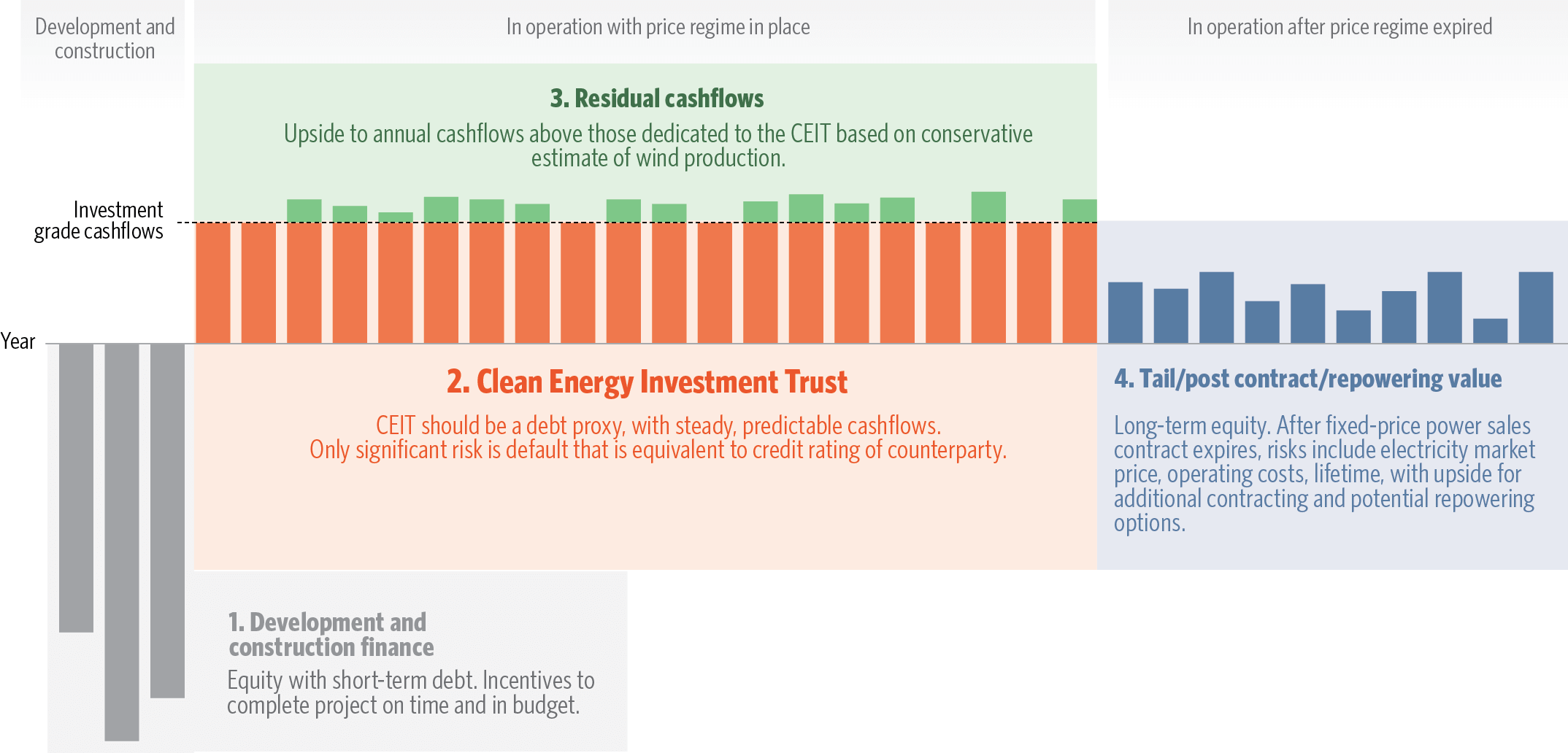 Development and construction

In operation with price regime in place

In operation after price regime expired

3. Residual cashflows

Upside to annual cashflows above those dedicated to the CEIT based on conservative estimate of wind production.

Investment grade cashflows

Year

2. Clean Energy Investment Trust

CEIT should be a debt proxy, with steady, predictable cashflows. Only significant risk is default that is equivalent to credit rating of counterparty.

4. Tail/post contract/repowering value

Long-term equity. After fixed-price power sales contract expires, risks include electricity market price, operating costs, lifetime, with upside for additional contracting and potential repowering options.

1. Development and construction finance

Equity with short-term debt. Incentives to complete project on time and in budget.